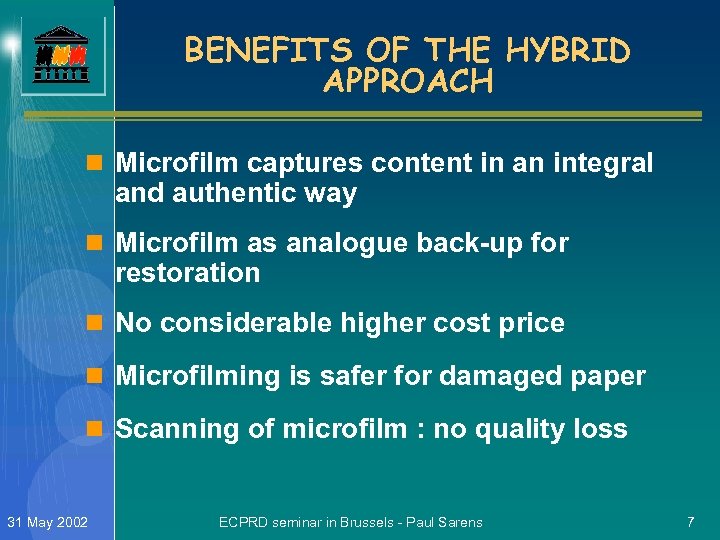 BENEFITS OF THE HYBRID APPROACH

Microfilm captures content in an integral and authentic way

Microfilm as analogue back-up for restoration

No considerable higher cost price

Microfilming is safer for damaged paper

Scanning of microfilm : no quality loss

31 May 2002

ECPRD seminar in Brussels - Paul Sarens

7